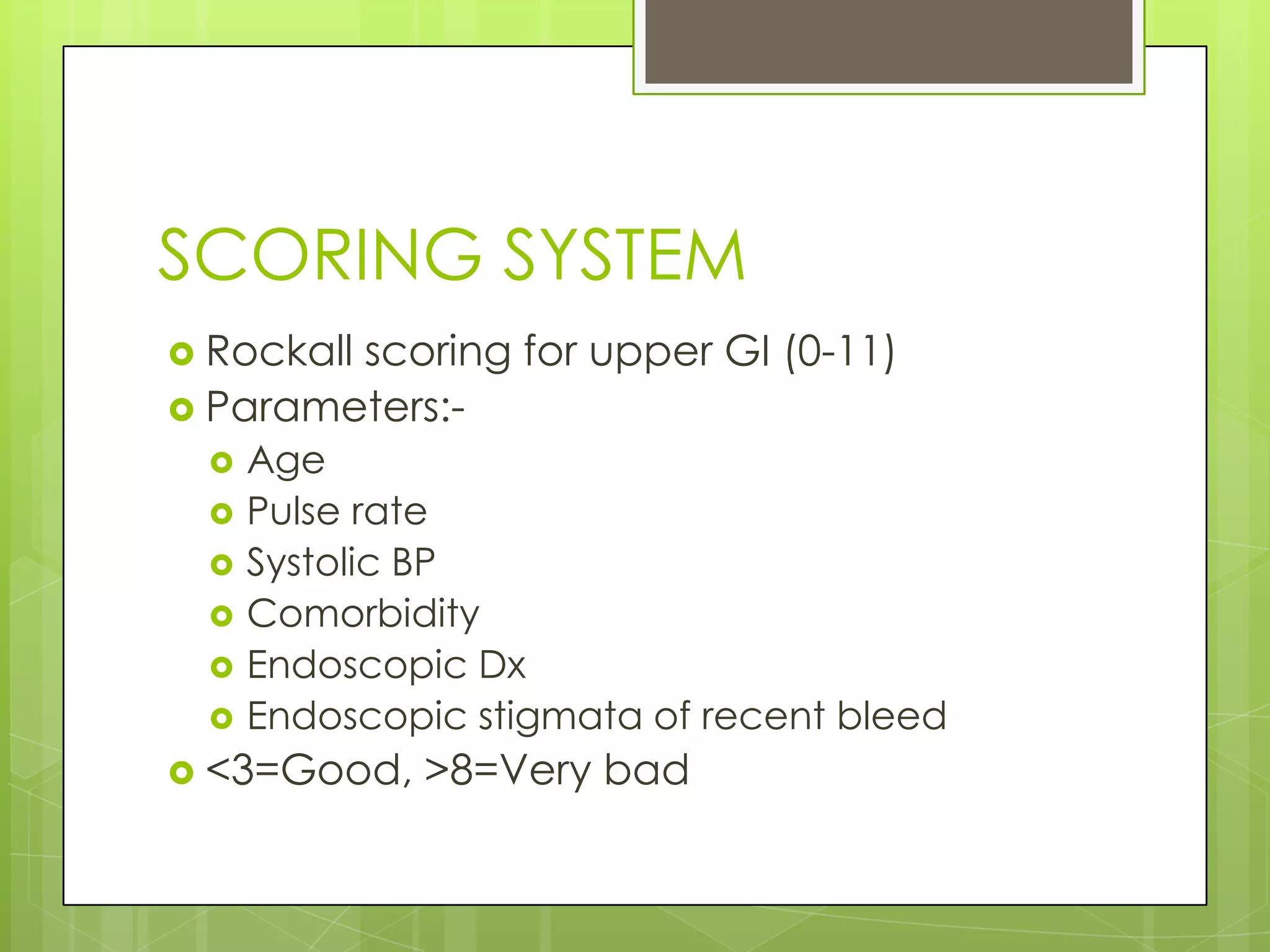 SCORING SYSTEM

Rockall scoring for upper GI (0-11)
Parameters:-
Age
Pulse rate
Systolic BP
Comorbidity
Endoscopic Dx
Endoscopic stigmata of recent bleed
<3=Good, >8=Very bad